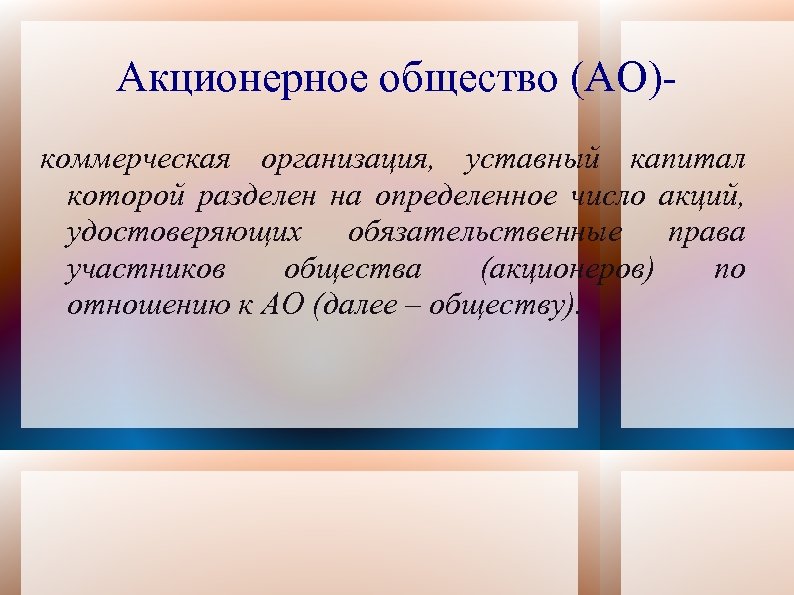 Акционерное общество (АО)-

коммерческая организация, уставный капитал которой разделен на определенное число акций, удостоверяющих обязательственные права участников общества (акционеров) по отношению к АО (далее – обществу).